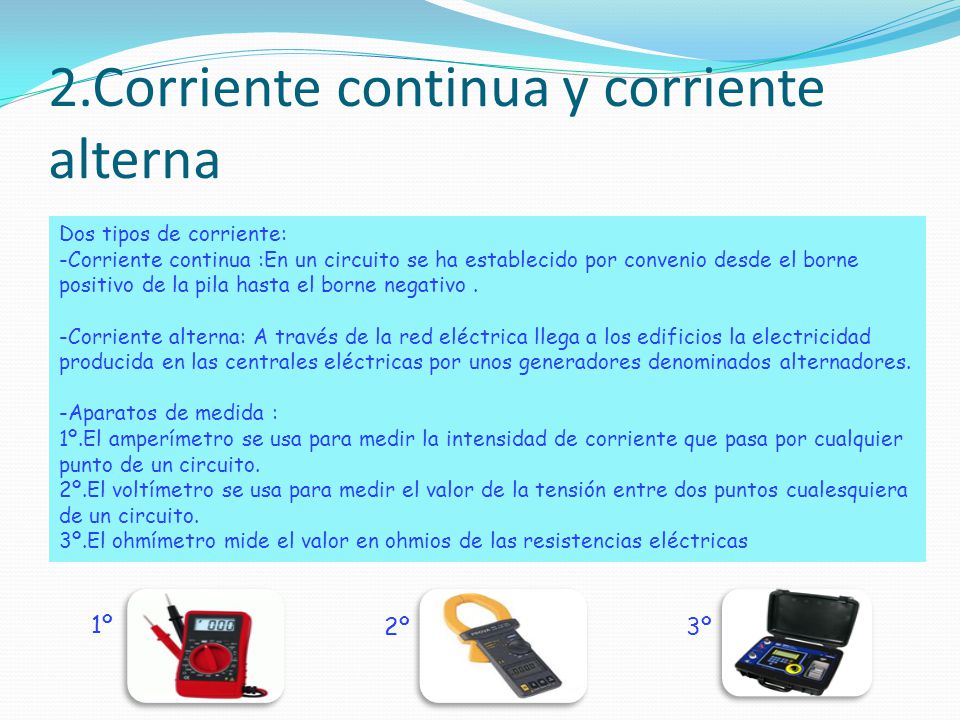 2.Corriente continua y corriente alterna

Dos tipos de corriente:
-Corriente continua :En un circuito se ha establecido por convenio desde el borne positivo de la pila hasta el borne negativo .

-Corriente alterna: A través de la red eléctrica llega a los edificios la electricidad producida en las centrales eléctricas por unos generadores denominados alternadores.

-Aparatos de medida :
1º.El amperímetro se usa para medir la intensidad de corriente que pasa por cualquier punto de un circuito.
2º.El voltímetro se usa para medir el valor de la tensión entre dos puntos cualesquiera de un circuito.
3º.El ohmímetro mide el valor en ohmios de las resistencias eléctricas

1º

2º

3º